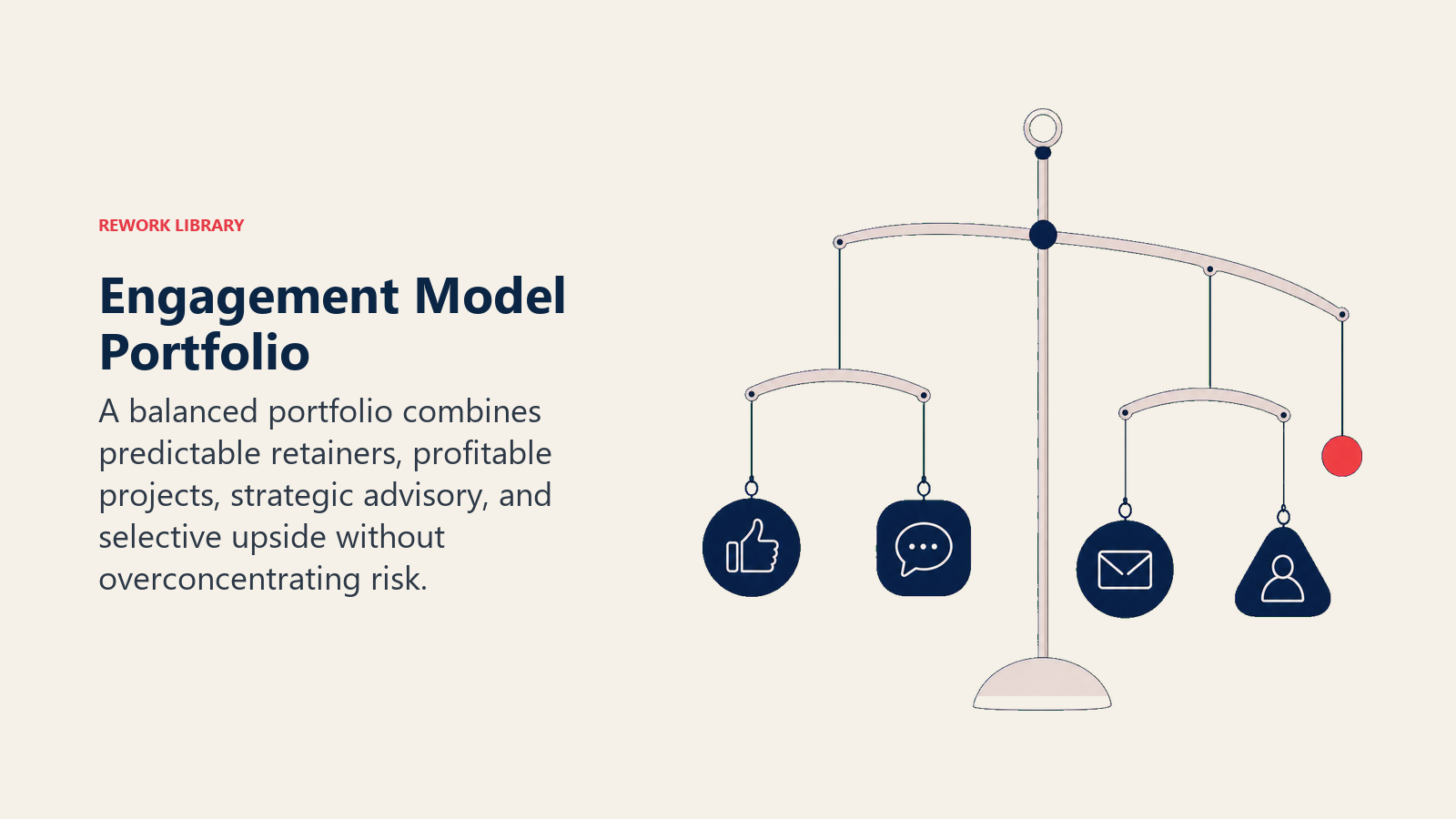 REWORK LIBRARY

Engagement Model Portfolio

A balanced portfolio combines predictable retainers, profitable projects, strategic advisory, and selective upside without overconcentrating risk.